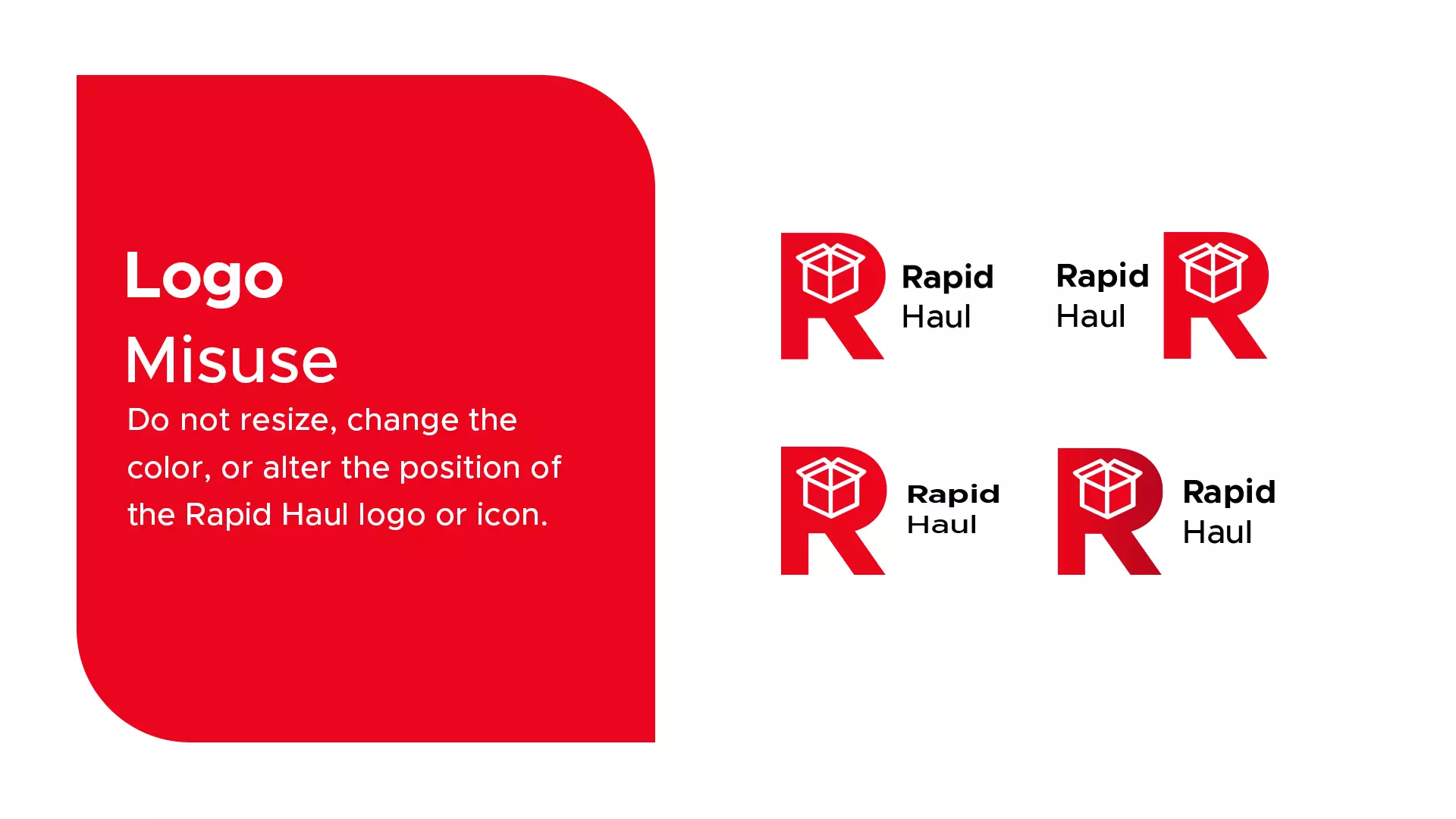 Logo Misuse

Do not resize, change the color, or alter the position of the Rapid Haul logo or icon.

Rapid Haul

Rapid Haul

Rapid Haul

Rapid Haul